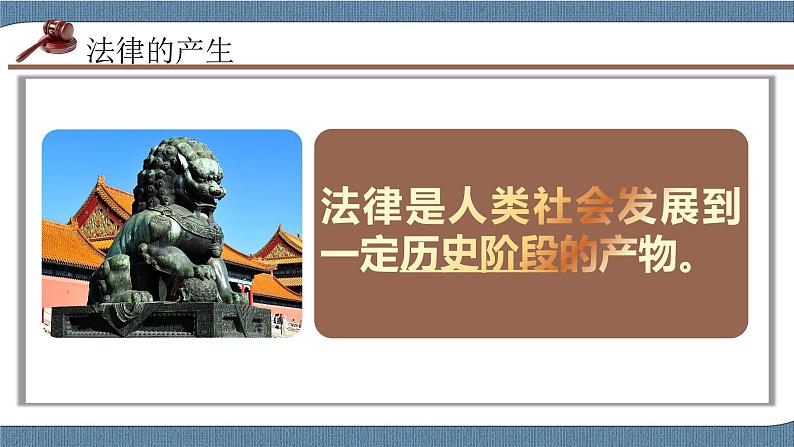 法律的产生

法律是人类社会发展到一定历史阶段的产物。